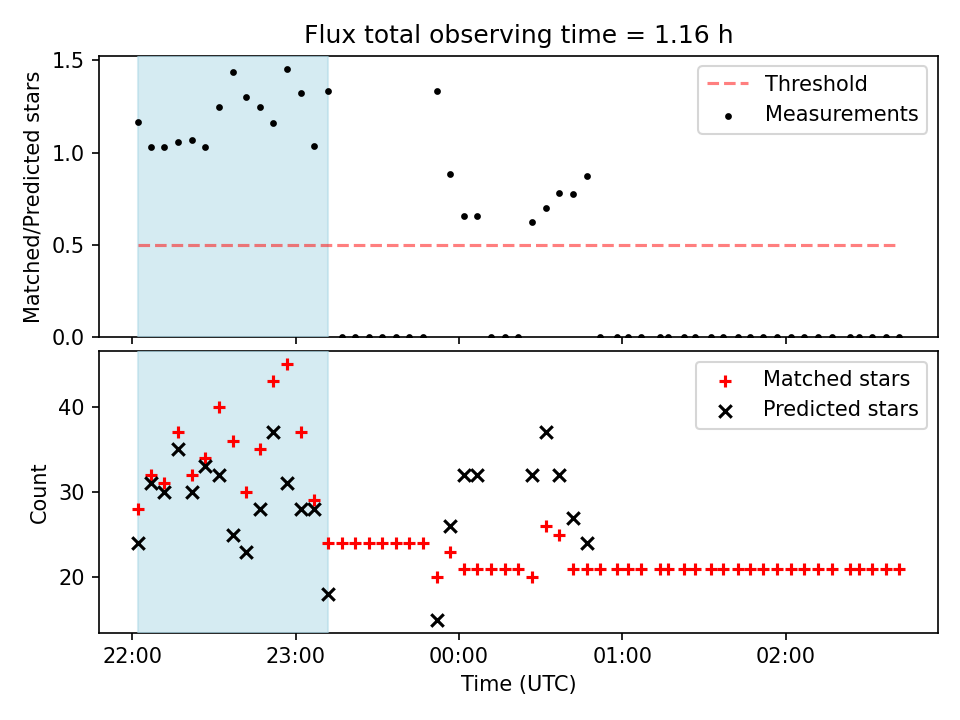 Flux total observing time = 1.16 h

Matched/Predicted stars

1.5
1.0
0.5
0.0

Threshold
Measurements

Count

40
30
20

Matched stars
Predicted stars

22:00
23:00
00:00
01:00
02:00

Time (UTC)